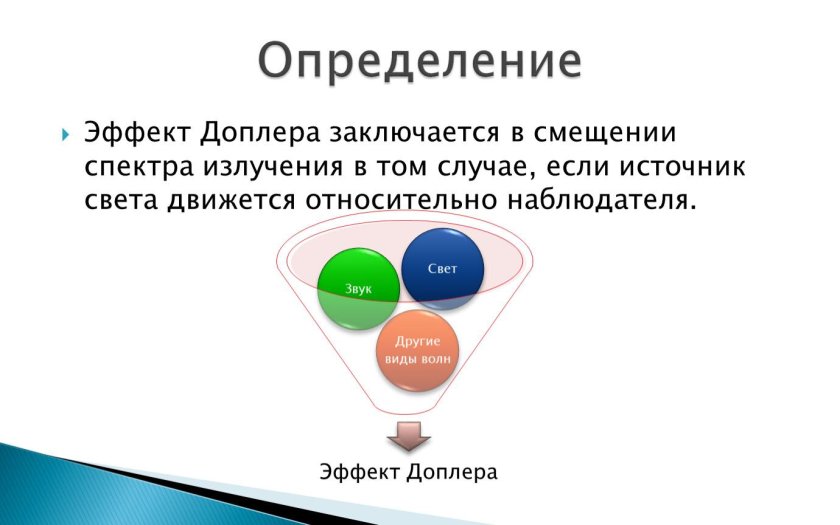 Определение

Эффект Доплера заключается в смещении спектра излучения в том случае, если источник света движется относительно наблюдателя.

Звук

Свет

Другие виды волн

Эффект Доплера